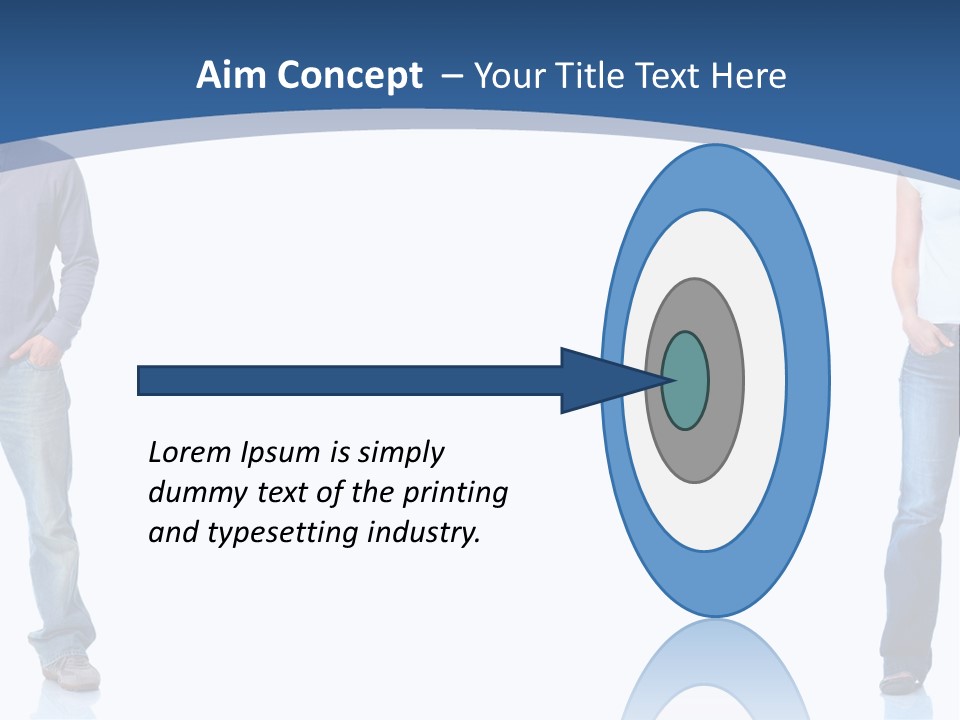 Aim Concept – Your Title Text Here

Lorem Ipsum is simply dummy text of the printing and typesetting industry.